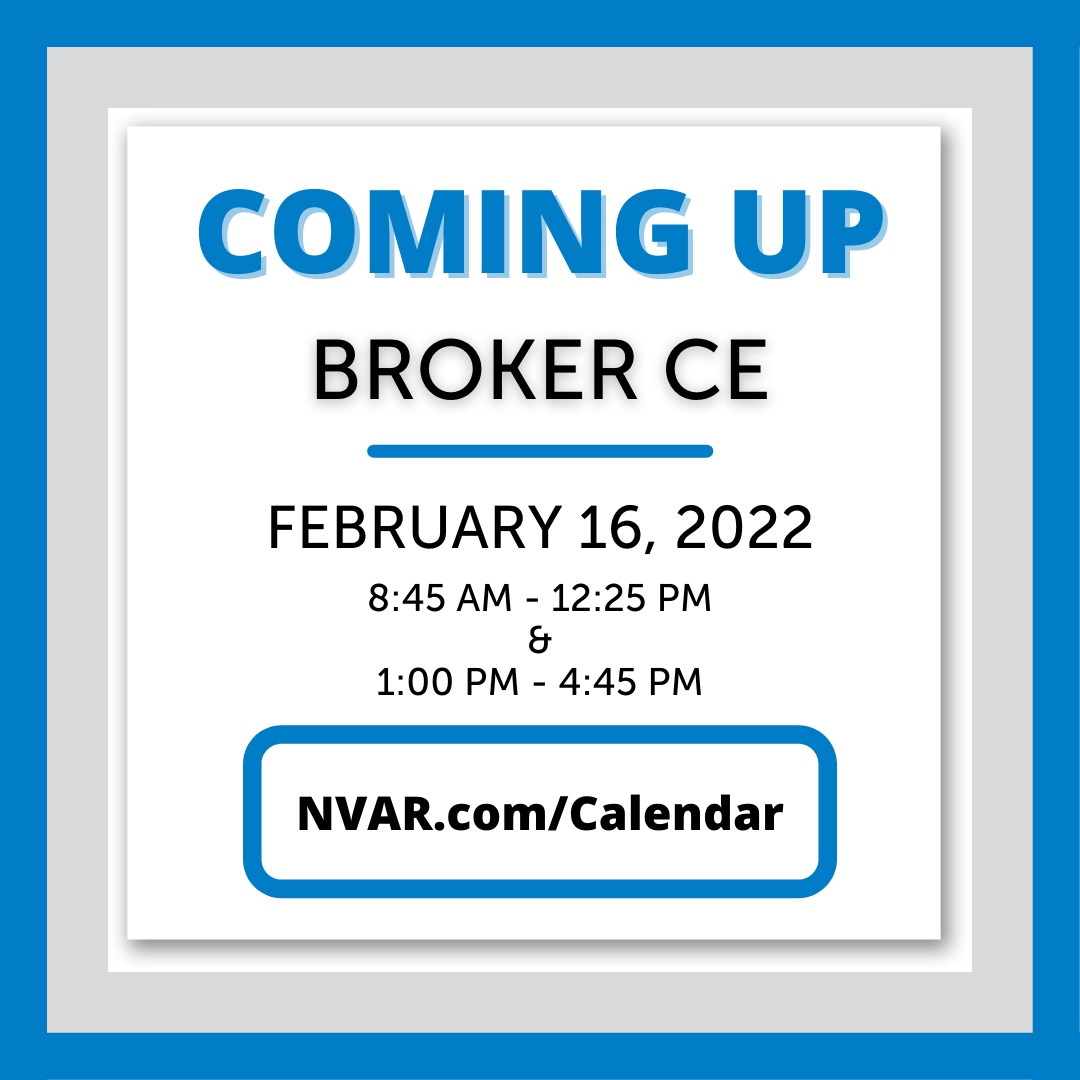 COMING UP

BROKER CE

FEBRUARY 16, 2022

8:45 AM - 12:25 PM
&
1:00 PM - 4:45 PM

NVAR.com/Calendar